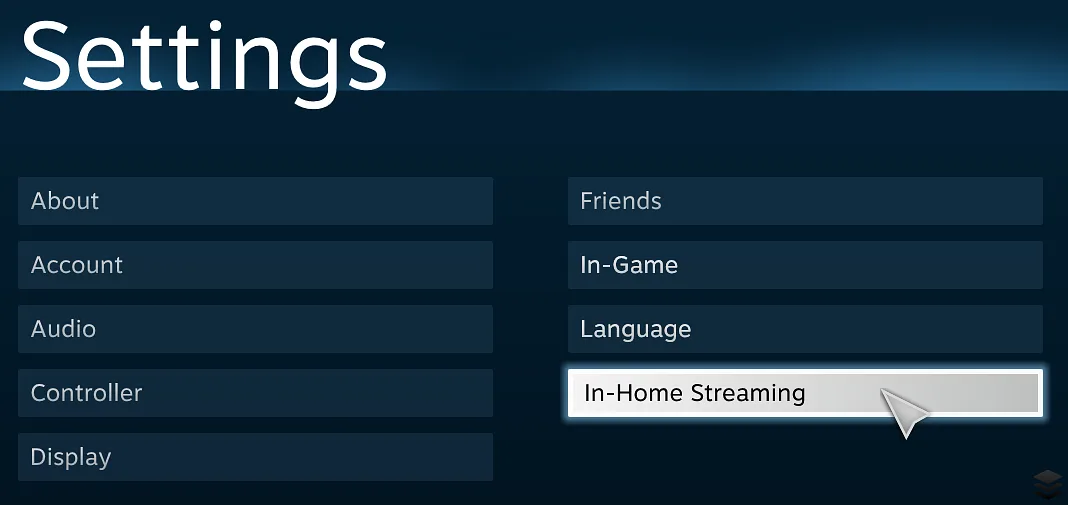 Settings

About

Account

Audio

Controller

Display

Friends

In-Game

Language

In-Home Streaming